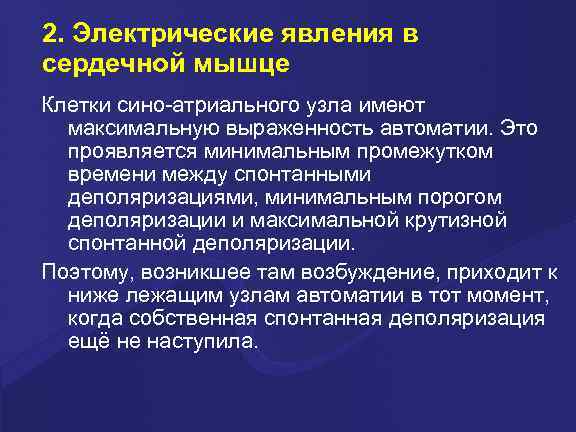 2. Электрические явления в сердечной мышце

Клетки сино-атриального узла имеют максимальную выраженность автоматии. Это проявляется минимальным промежутком времени между спонтанными деполяризациями, минимальным порогом деполяризации и максимальной крутизной спонтанной деполяризации.

Поэтому, возникшее там возбуждение, приходит к ниже лежащим узлам автоматии в тот момент, когда собственная спонтанная деполяризация ещё не наступила.